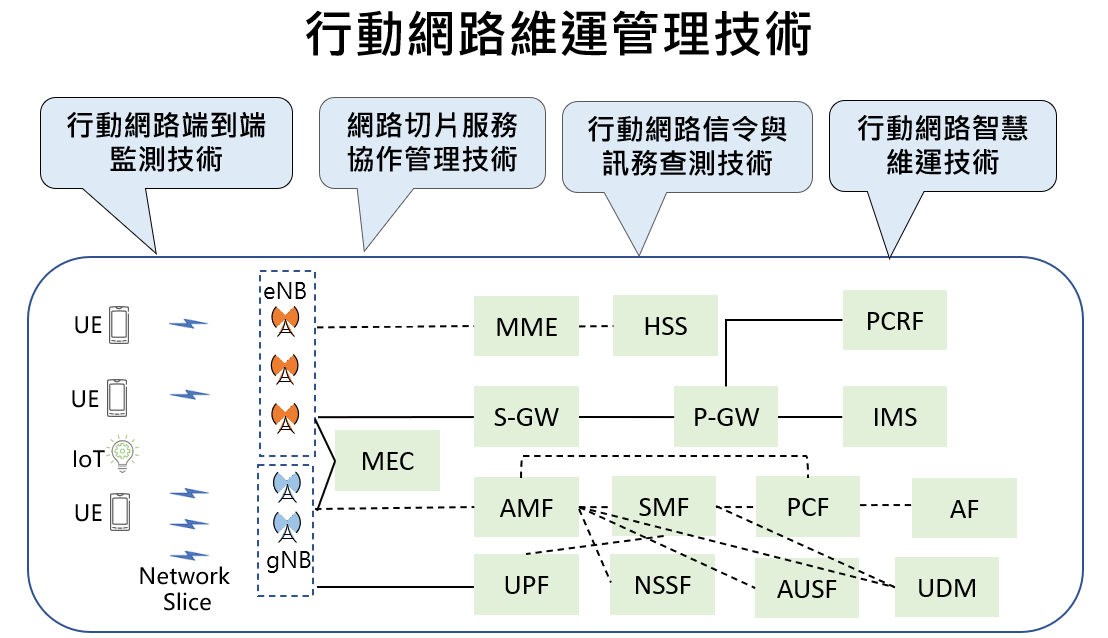 行動網路維運管理技術

行動網路端到端監測技術

網路切片服務協作管理技術

行動網路信令與訊務查測技術

行動網路智慧維運技術

UE

UE

IoT

UE

Network Slice

eNB

gNB

MEC

MME

HSS

PCRF

S-GW

P-GW

IMS

AMF

SMF

PCF

AF

UPF

NSSF

AUSF

UDM